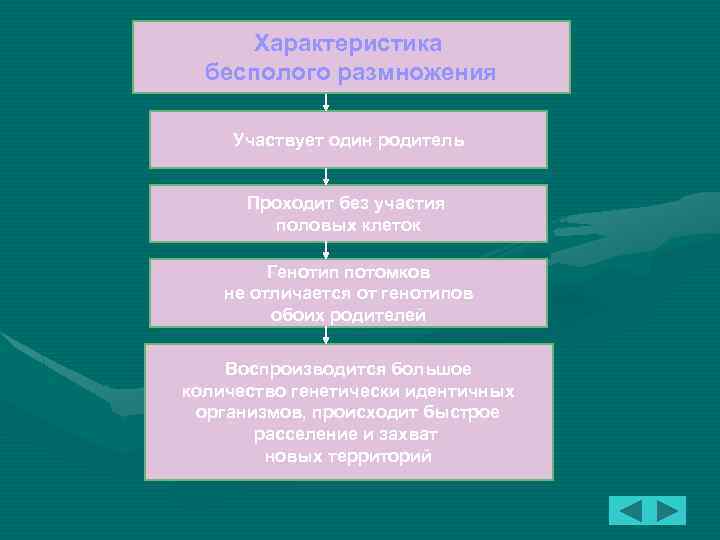 Характеристика бесполого размножения

Участвует один родитель

Проходит без участия половых клеток

Генотип потомков не отличается от генотипов обоих родителей

Воспроизводится большое количество генетически идентичных организмов, происходит быстрое расселение и захват новых территорий